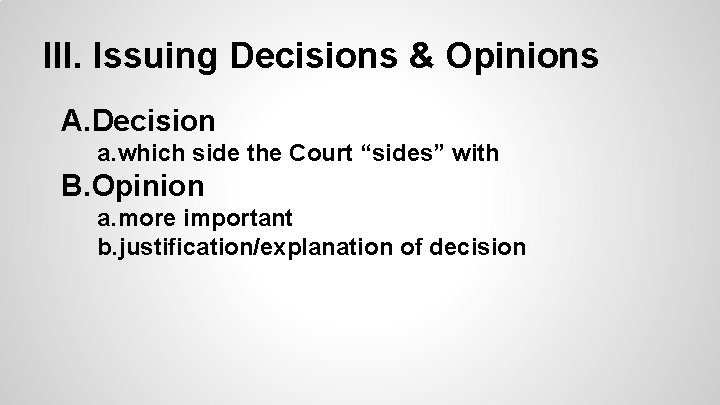 III. Issuing Decisions & Opinions

A.Decision

a.which side the Court “sides” with

B.Opinion

a.more important

b.justification/explanation of decision